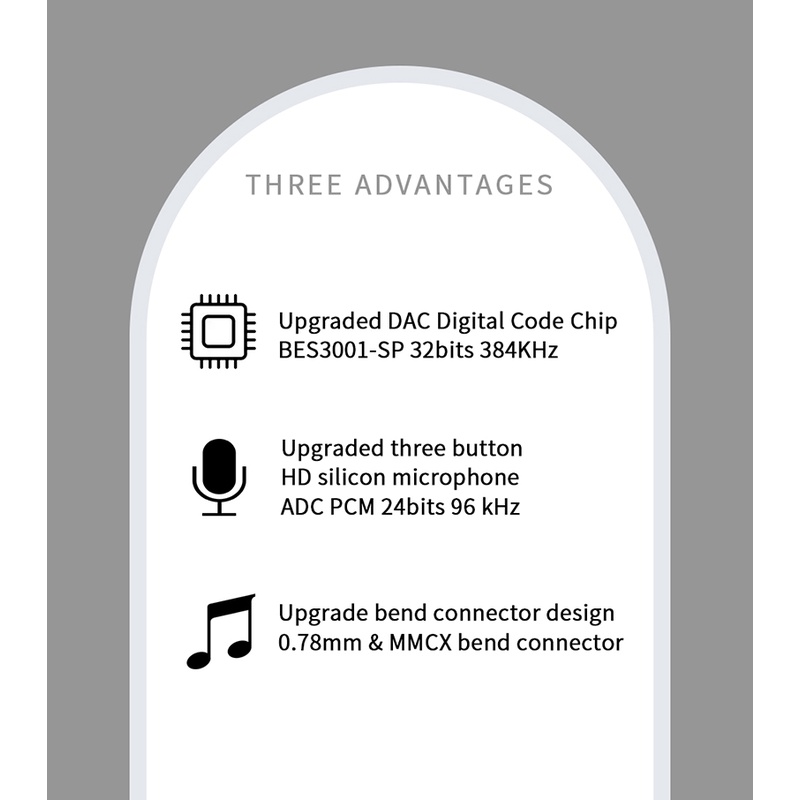 THREE ADVANTAGES

Upgraded DAC Digital Code Chip
BES3001-SP 32bits 384KHz

Upgraded three button
HD silicon microphone
ADC PCM 24bits 96 kHz

Upgrade bend connector design
0.78mm & MMCX bend connector